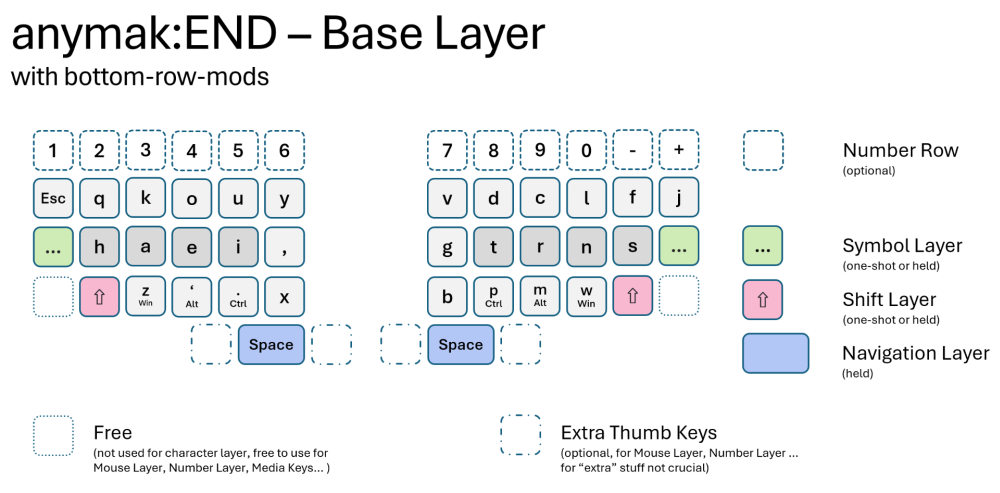 anymak:END – Base Layer
with bottom-row-mods

1 2 3 4 5 6
Esc q k o u y
... h a e i ,
⇧ z Win ' Alt . Ctrl x
Space

7 8 9 0 - +
v d c l f j
g t r n s ...
b p Ctrl m Alt w Win ⇧
Space

Number Row
(optional)

...
Symbol Layer
(one-shot or held)

⇧
Shift Layer
(one-shot or held)

Navigation Layer
(held)

Free
(not used for character layer, free to use for Mouse Layer, Number Layer, Media Keys... )

Extra Thumb Keys
(optional, for Mouse Layer, Number Layer ... for "extra" stuff not crucial)